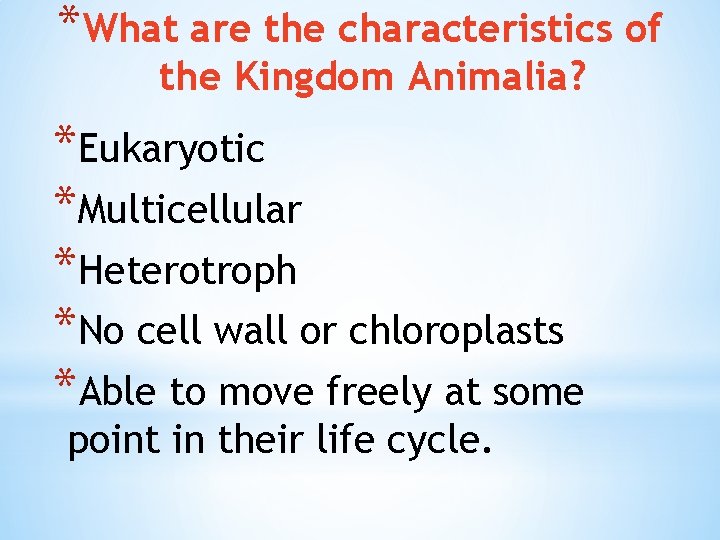 *What are the characteristics of the Kingdom Animalia?

*Eukaryotic

*Multicellular

*Heterotroph

*No cell wall or chloroplasts

*Able to move freely at some point in their life cycle.